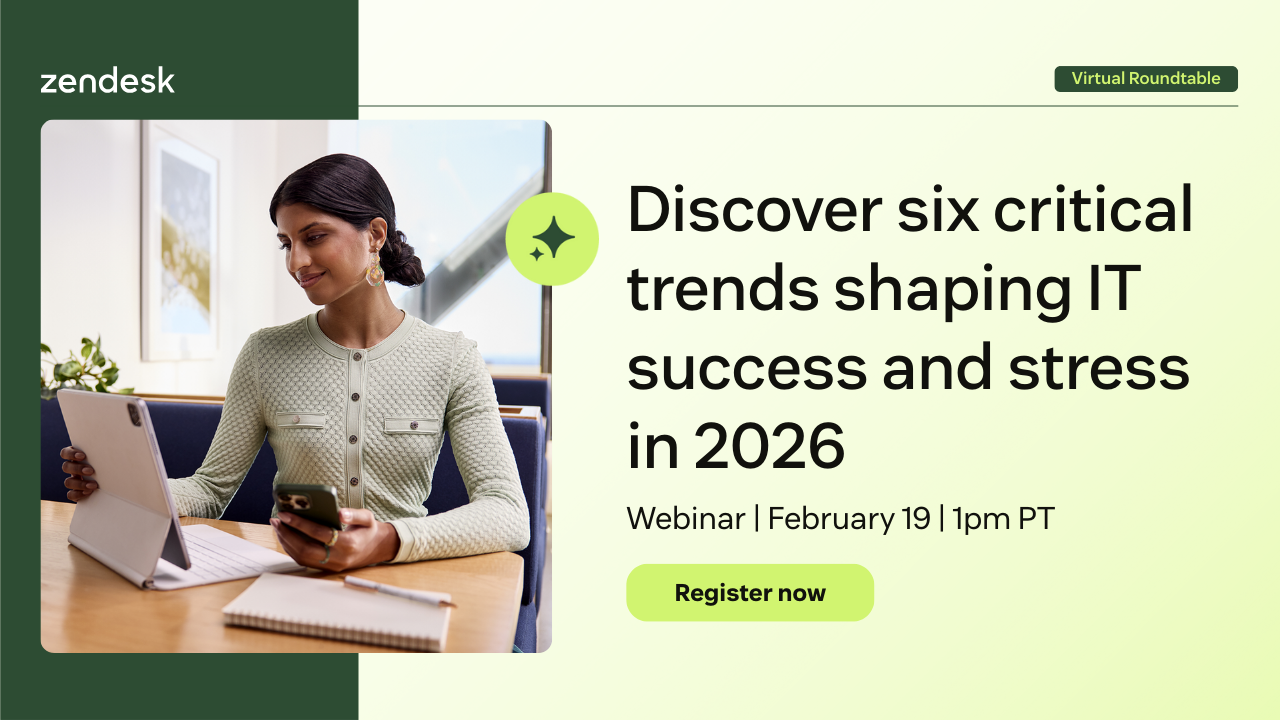 zendesk

Virtual Roundtable

Discover six critical trends shaping IT success and stress in 2026

Webinar | February 19 | 1pm PT

Register now